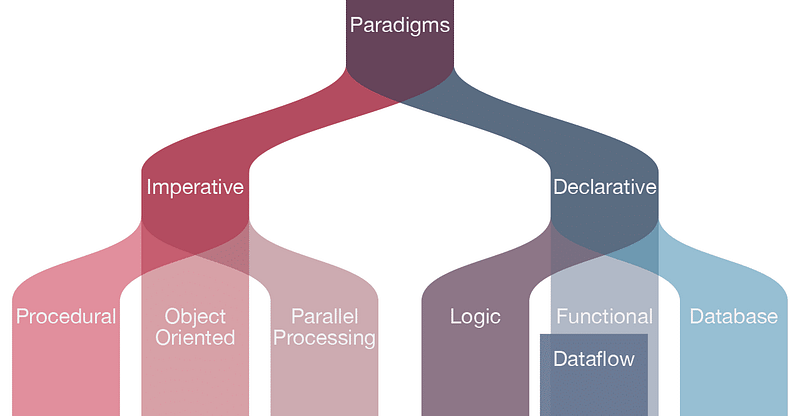 Paradigms

Imperative

Declarative

Procedural

Object Oriented

Parallel Processing

Logic

Functional

Dataflow

Database